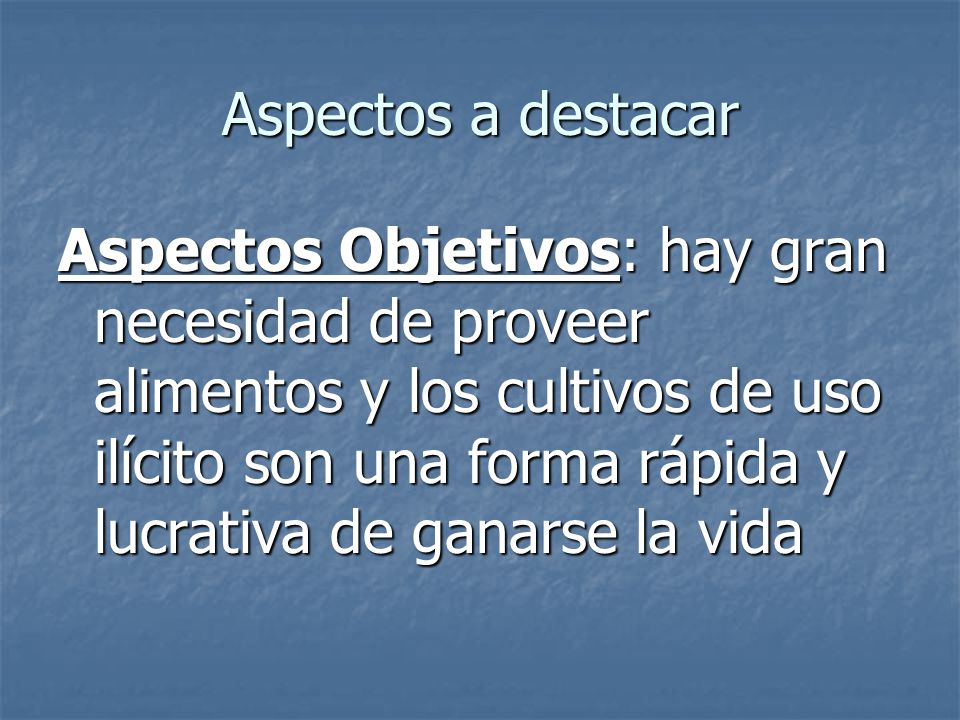 Aspectos a destacar

Aspectos Objetivos: hay gran necesidad de proveer alimentos y los cultivos de uso ilícito son una forma rápida y lucrativa de ganarse la vida